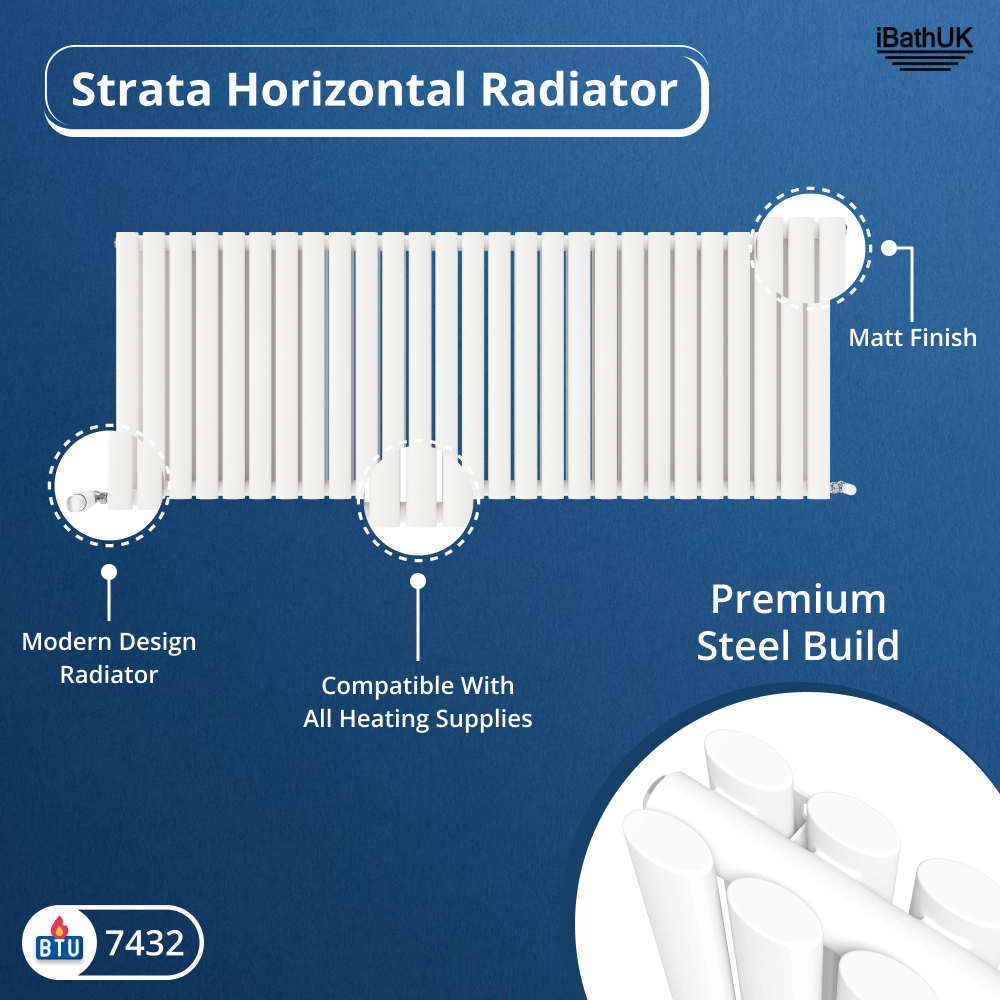 Strata Horizontal Radiator

iBathUK

Matt Finish

Modern Design Radiator

Compatible With All Heating Supplies

Premium Steel Build

BTU 7432